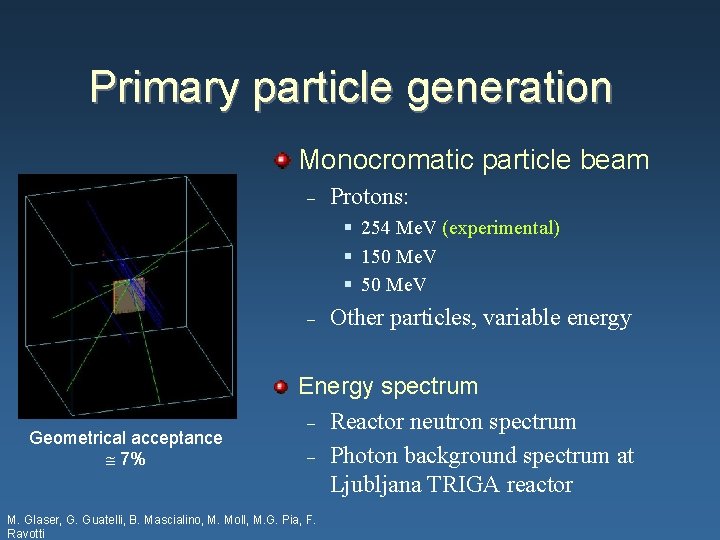 Primary particle generation

Monocromatic particle beam

– Protons:

▪ 254 MeV (experimental)

▪ 150 MeV

▪ 50 MeV

– Other particles, variable energy

Energy spectrum

– Reactor neutron spectrum

– Photon background spectrum at Ljubljana TRIGA reactor

Geometrical acceptance $\cong$ 7%

M. Glaser, G. Guatelli, B. Mascialino, M. Moll, M.G. Pia, F. Ravotti